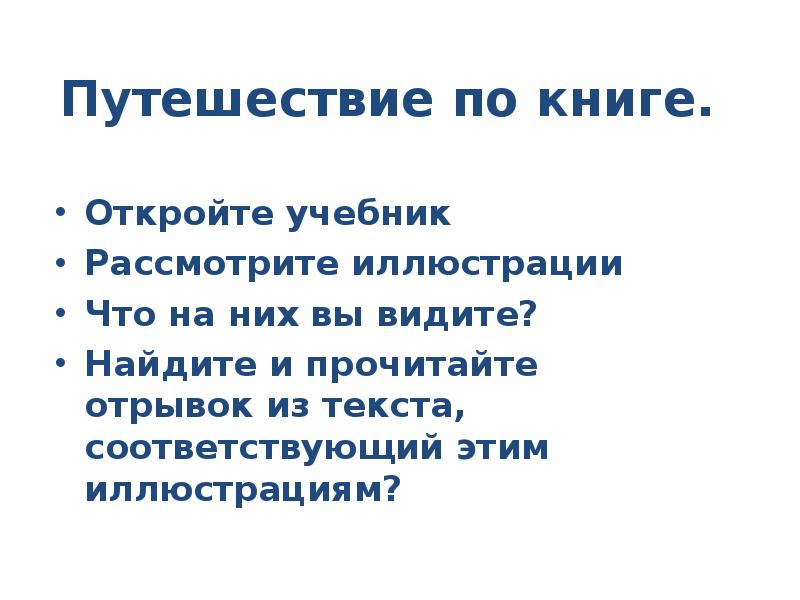 Путешествие по книге.

• Откройте учебник
• Рассмотрите иллюстрации
• Что на них вы видите?
• Найдите и прочитайте отрывок из текста, соответствующий этим иллюстрациям?